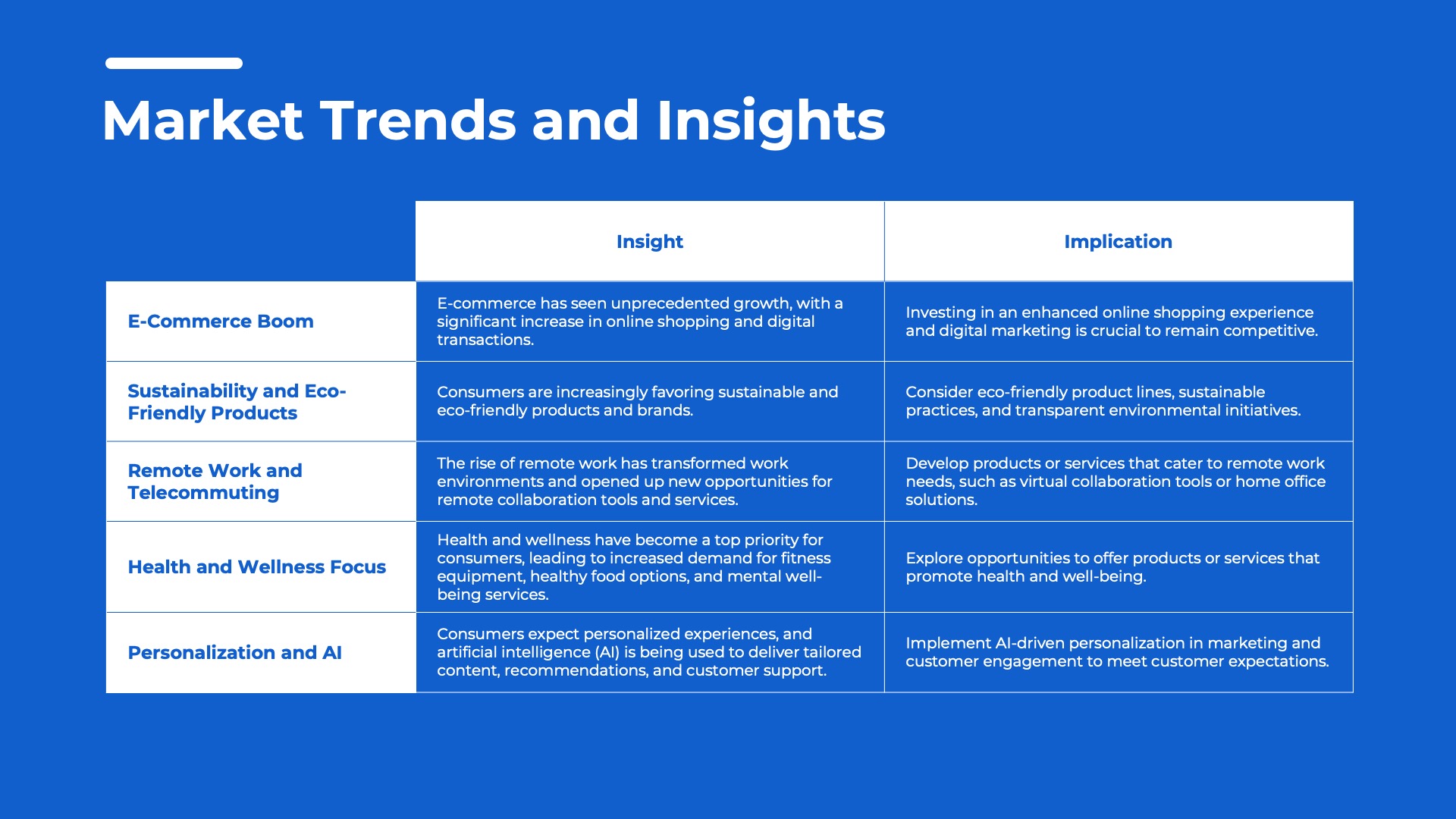 Market Trends and Insights

| | Insight | Implication |
|---|---|---|
| E-Commerce Boom | E-commerce has seen unprecedented growth, with a significant increase in online shopping and digital transactions. | Investing in an enhanced online shopping experience and digital marketing is crucial to remain competitive. |
| Sustainability and Eco-Friendly Products | Consumers are increasingly favoring sustainable and eco-friendly products and brands. | Consider eco-friendly product lines, sustainable practices, and transparent environmental initiatives. |
| Remote Work and Telecommuting | The rise of remote work has transformed work environments and opened up new opportunities for remote collaboration tools and services. | Develop products or services that cater to remote work needs, such as virtual collaboration tools or home office solutions. |
| Health and Wellness Focus | Health and wellness have become a top priority for consumers, leading to increased demand for fitness equipment, healthy food options, and mental well-being services. | Explore opportunities to offer products or services that promote health and well-being. |
| Personalization and AI | Consumers expect personalized experiences, and artificial intelligence (AI) is being used to deliver tailored content, recommendations, and customer support. | Implement AI-driven personalization in marketing and customer engagement to meet customer expectations. |